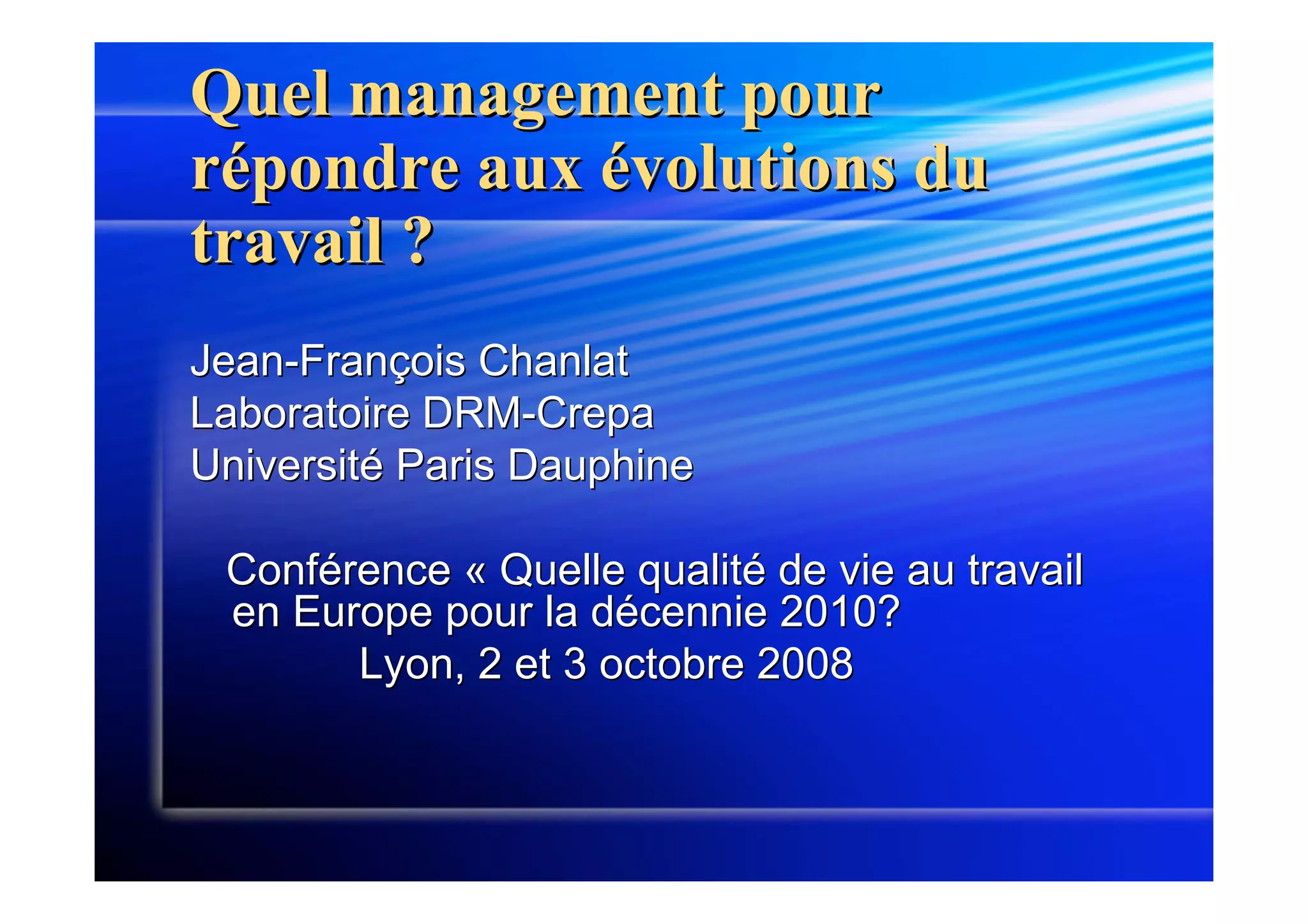 Quel management pour répondre aux évolutions du travail ?

Jean-François Chanlat
Laboratoire DRM-Crepa
Université Paris Dauphine

Conférence « Quelle qualité de vie au travail en Europe pour la décennie 2010?
Lyon, 2 et 3 octobre 2008